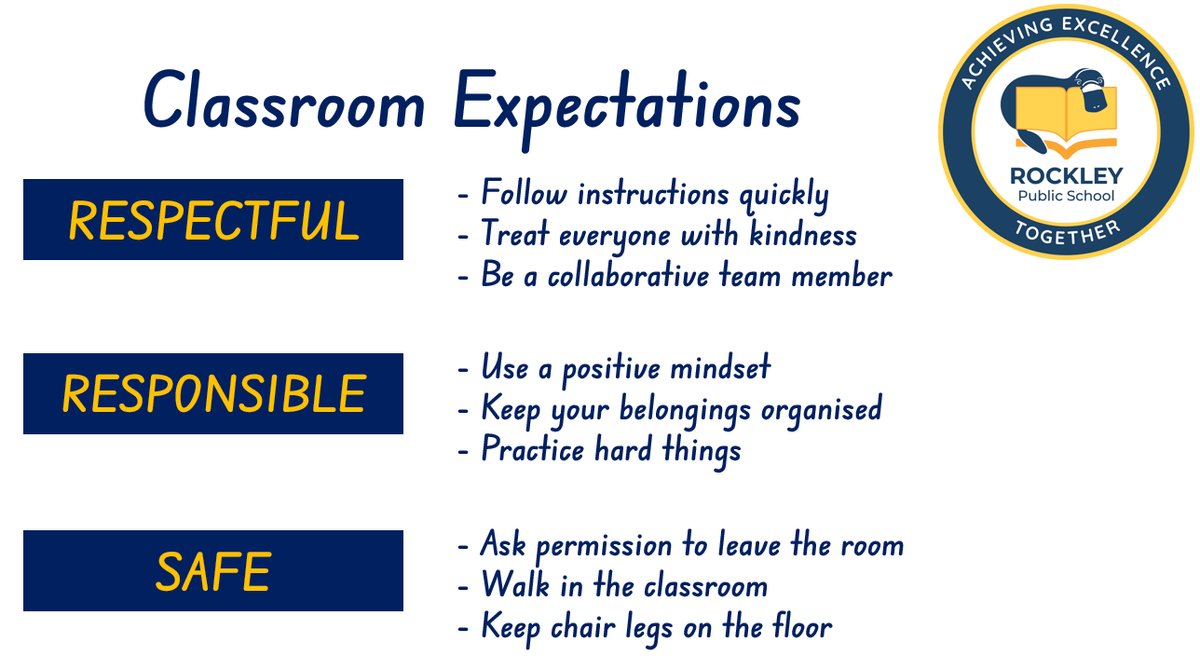 Classroom Expectations

ACHIEVING EXCELLENCE
ROCKLEY
Public School
TOGETHER

RESPECTFUL
- Follow instructions quickly
- Treat everyone with kindness
- Be a collaborative team member

RESPONSIBLE
- Use a positive mindset
- Keep your belongings organised
- Practice hard things

SAFE
- Ask permission to leave the room
- Walk in the classroom
- Keep chair legs on the floor